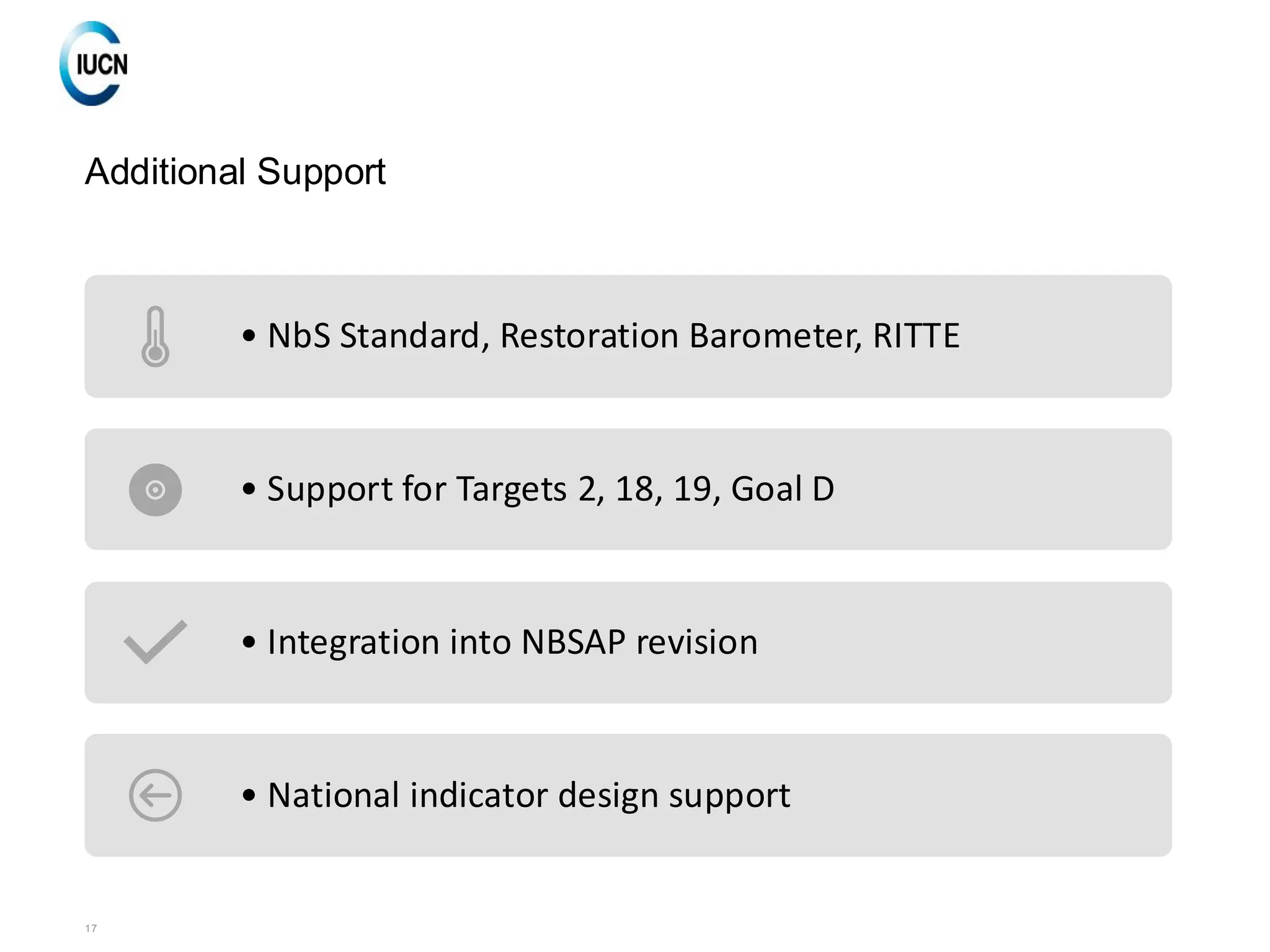 IUCN

Additional Support

• NbS Standard, Restoration Barometer, RITTE

• Support for Targets 2, 18, 19, Goal D

• Integration into NBSAP revision

• National indicator design support

17